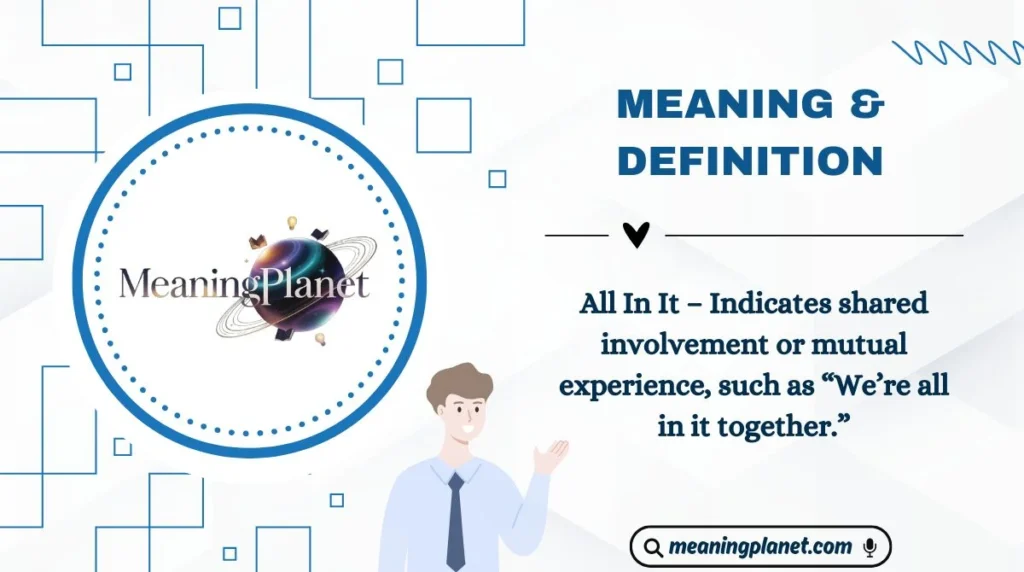 MeaningPlanet

MEANING & DEFINITION

All In It – Indicates shared involvement or mutual experience, such as “We’re all in it together.”

meaningplanet.com